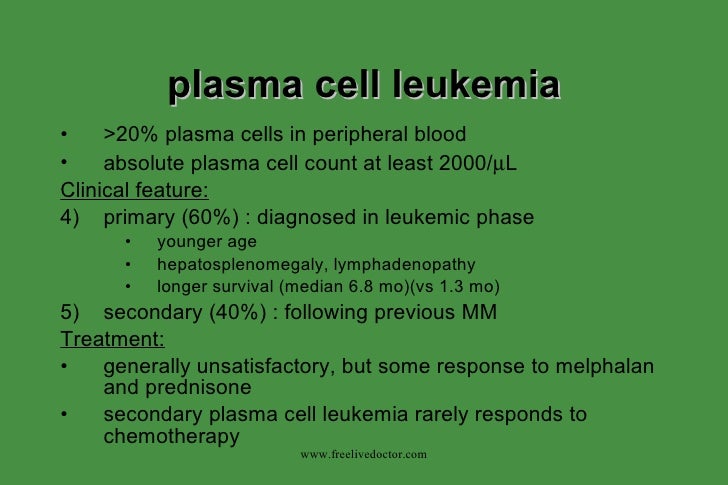 plasma cell leukemia

• >20% plasma cells in peripheral blood
• absolute plasma cell count at least 2000/µL

Clinical feature:

4) primary (60%) : diagnosed in leukemic phase
  • younger age
  • hepatosplenomegaly, lymphadenopathy
  • longer survival (median 6.8 mo)(vs 1.3 mo)

5) secondary (40%) : following previous MM

Treatment:

• generally unsatisfactory, but some response to melphalan and prednisone
• secondary plasma cell leukemia rarely responds to chemotherapy

www.freelivedoctor.com